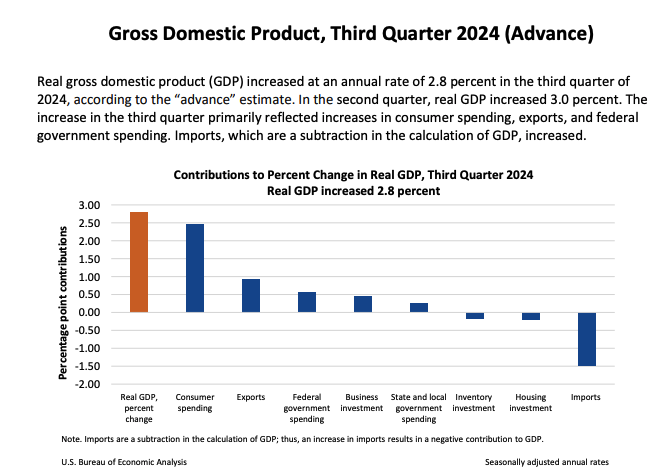 Gross Domestic Product, Third Quarter 2024 (Advance)

Real gross domestic product (GDP) increased at an annual rate of 2.8 percent in the third quarter of 2024, according to the “advance” estimate. In the second quarter, real GDP increased 3.0 percent. The increase in the third quarter primarily reflected increases in consumer spending, exports, and federal government spending. Imports, which are a subtraction in the calculation of GDP, increased.

Contributions to Percent Change in Real GDP, Third Quarter 2024
Real GDP increased 2.8 percent

Percentage point contributions

3.00
2.50
2.00
1.50
1.00
0.50
0.00
-0.50
-1.00
-1.50
-2.00

Real GDP, percent change
Consumer spending
Exports
Federal government spending
Business investment
State and local government spending
Inventory investment
Housing investment
Imports

Note. Imports are a subtraction in the calculation of GDP; thus, an increase in imports results in a negative contribution to GDP.

U.S. Bureau of Economic Analysis

Seasonally adjusted annual rates